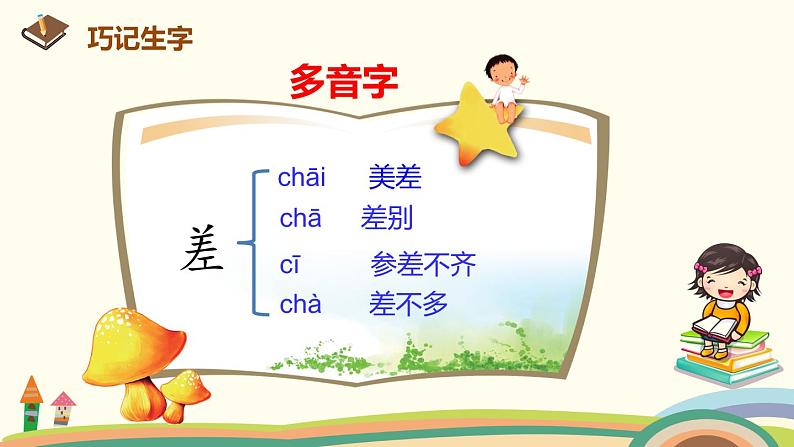 巧记生字

多音字

差

chāi 美差
chā 差别
cī 参差不齐
chà 差不多